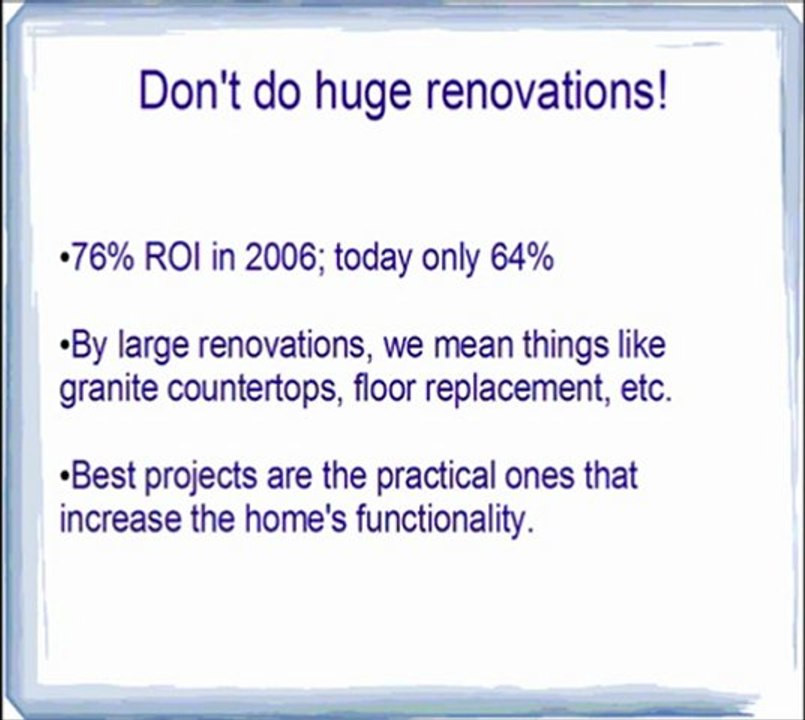 Don't do huge renovations!

•76% ROI in 2006; today only 64%

•By large renovations, we mean things like granite countertops, floor replacement, etc.

•Best projects are the practical ones that increase the home's functionality.